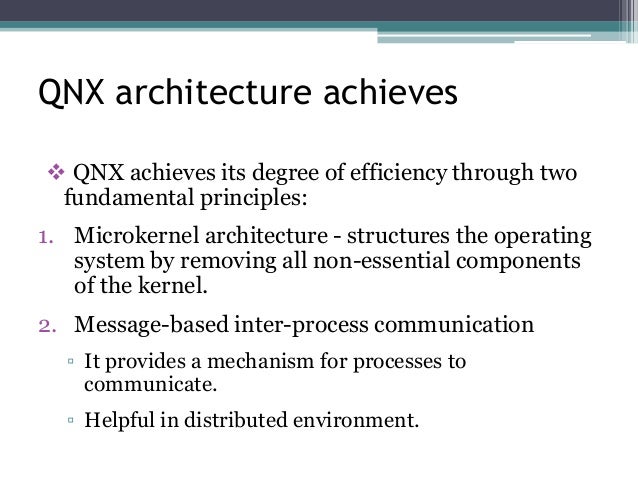 QNX architecture achieves

❖ QNX achieves its degree of efficiency through two fundamental principles:

1. Microkernel architecture - structures the operating system by removing all non-essential components of the kernel.

2. Message-based inter-process communication

▫ It provides a mechanism for processes to communicate.

▫ Helpful in distributed environment.